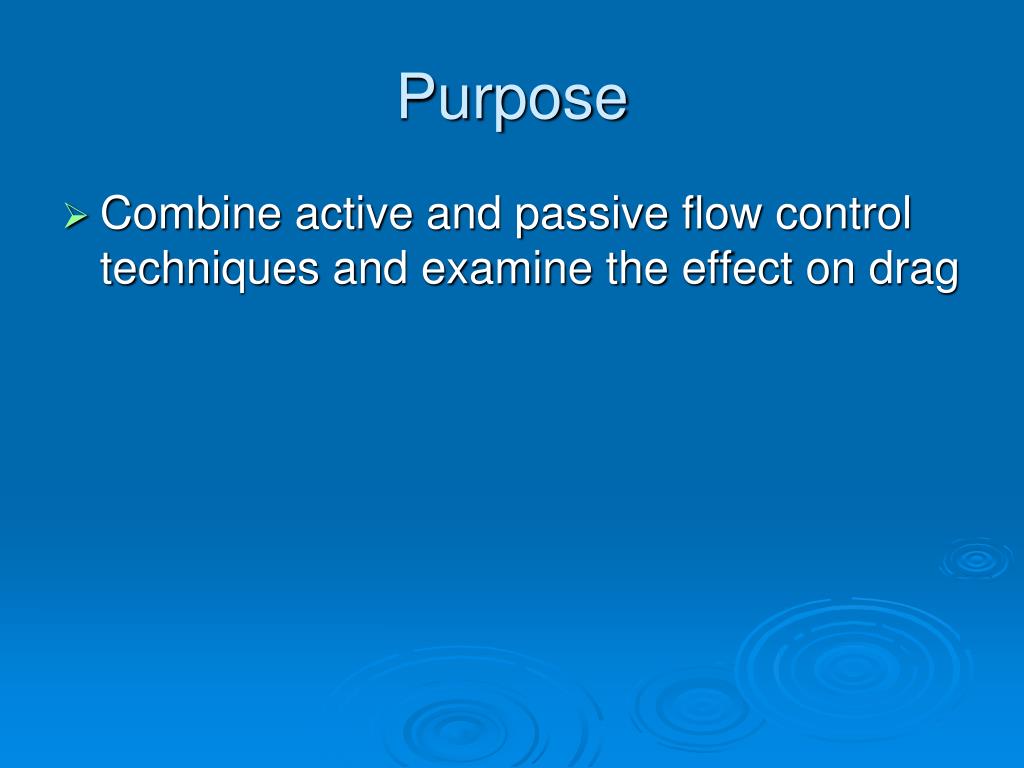 Purpose

➢ Combine active and passive flow control techniques and examine the effect on drag